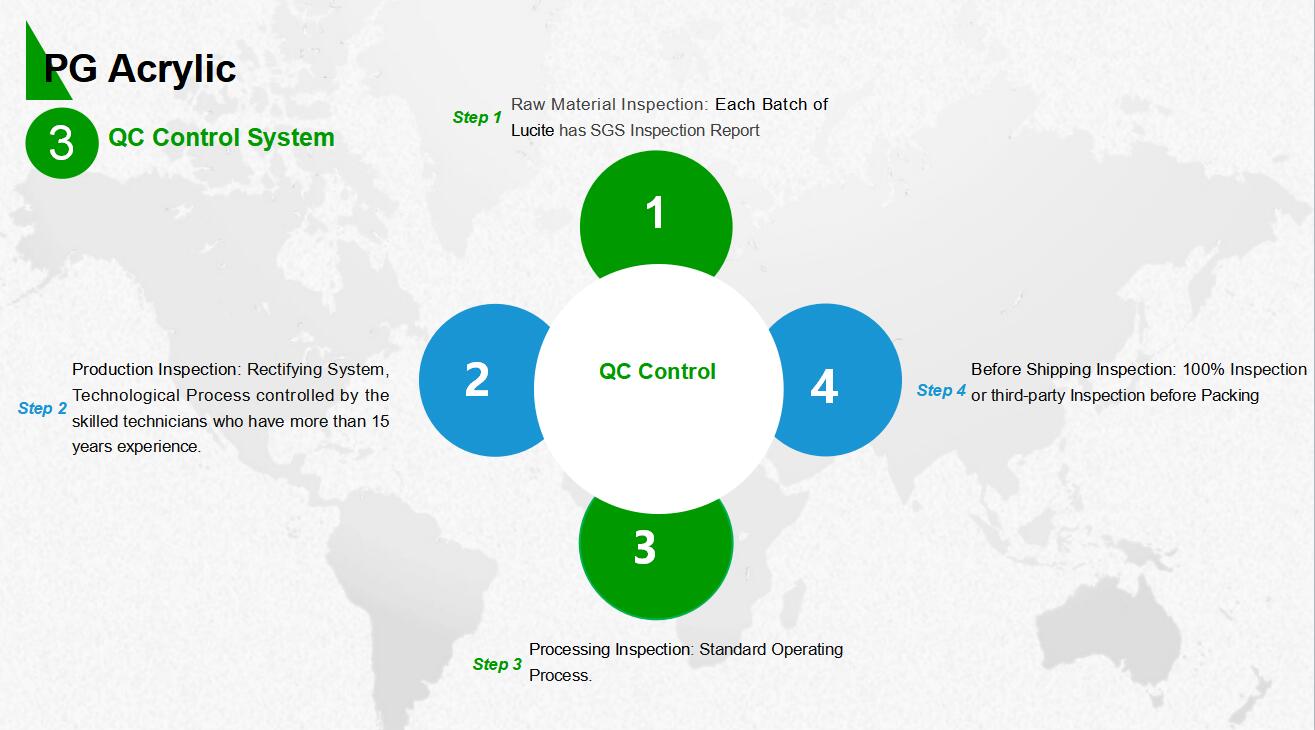 PG Acrylic

3 QC Control System

Step 1 Raw Material Inspection: Each Batch of Lucite has SGS Inspection Report

1

2

QC Control

4

3

Step 2 Production Inspection: Rectifying System, Technological Process controlled by the skilled technicians who have more than 15 years experience.

Step 4 Before Shipping Inspection: 100% Inspection or third-party Inspection before Packing

Step 3 Processing Inspection: Standard Operating Process.